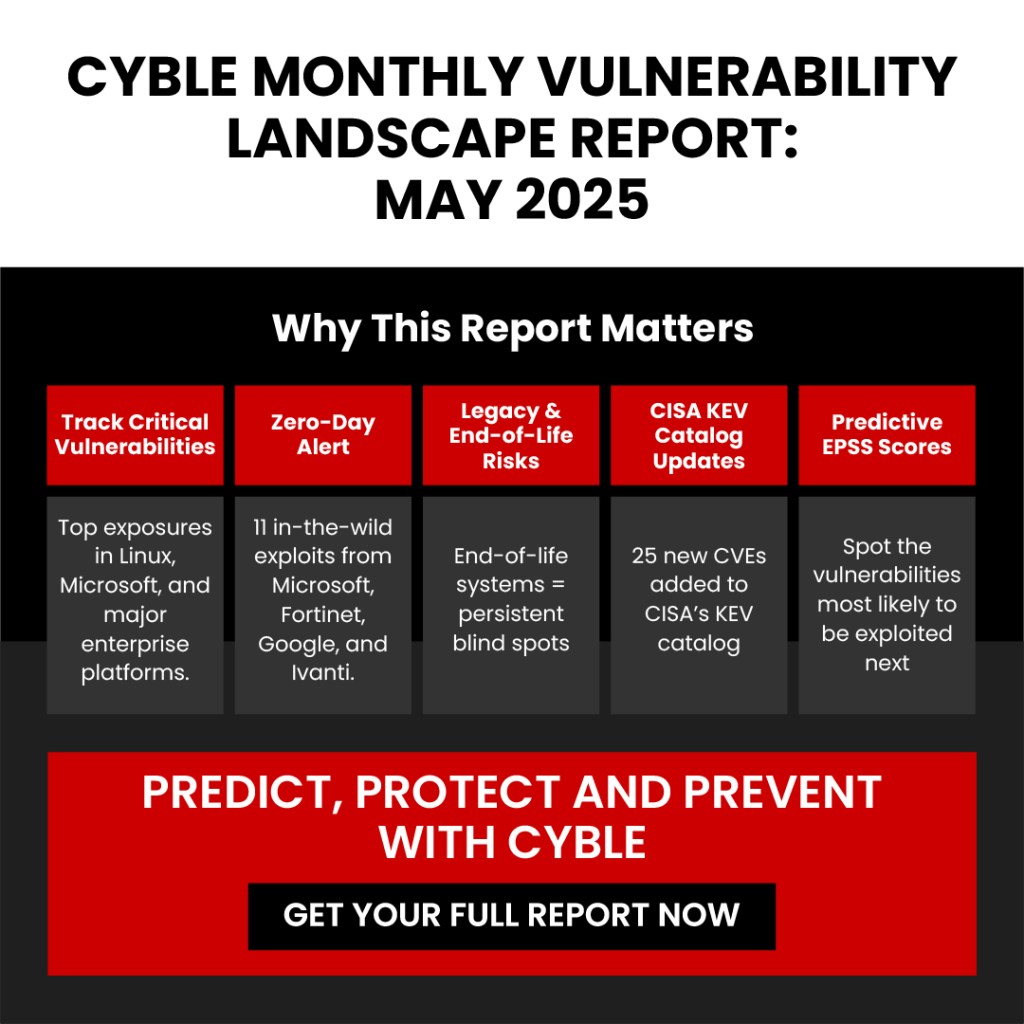 CYBLE MONTHLY VULNERABILITY LANDSCAPE REPORT: MAY 2025

Why This Report Matters

| Track Critical Vulnerabilities | Zero-Day Alert | Legacy & End-of-Life Risks | CISA KEV Catalog Updates | Predictive EPSS Scores |
|---|---|---|---|---|
| Top exposures in Linux, Microsoft, and major enterprise platforms. | 11 in-the-wild exploits from Microsoft, Fortinet, Google, and Ivanti. | End-of-life systems = persistent blind spots | 25 new CVEs added to CISA's KEV catalog | Spot the vulnerabilities most likely to be exploited next |

PREDICT, PROTECT AND PREVENT WITH CYBLE

GET YOUR FULL REPORT NOW